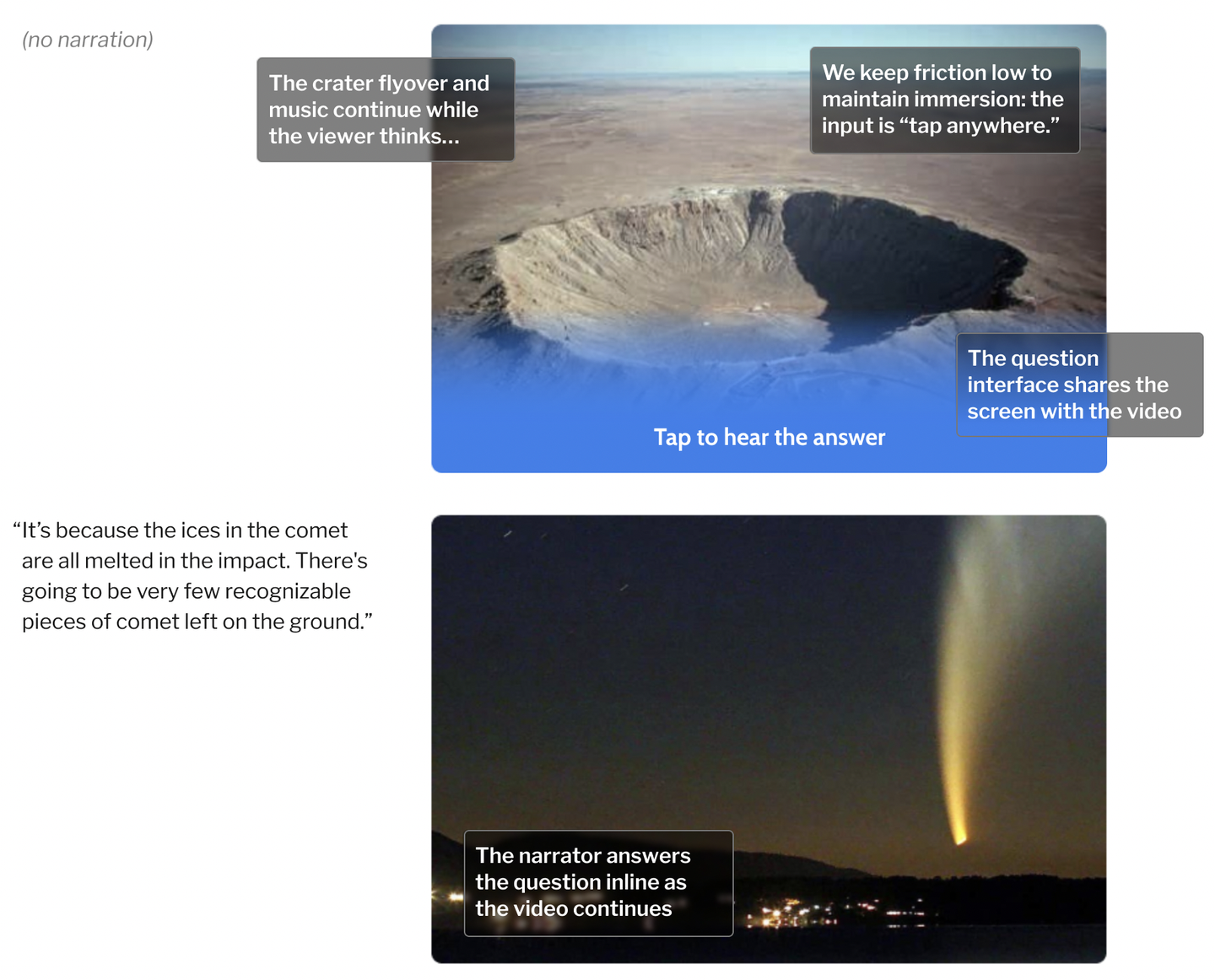 (no narration)

The crater flyover and music continue while the viewer thinks...

We keep friction low to maintain immersion: the input is “tap anywhere.”

The question interface shares the screen with the video

Tap to hear the answer

“It’s because the ices in the comet are all melted in the impact. There's going to be very few recognizable pieces of comet left on the ground.”

The narrator answers the question inline as the video continues